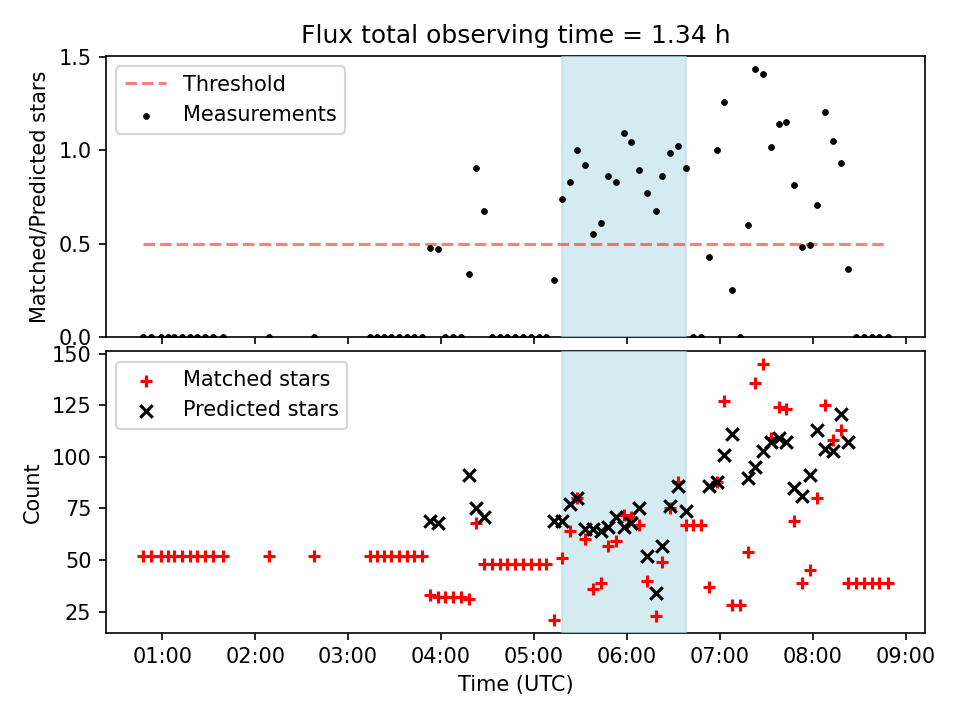 Flux total observing time = 1.34 h

Threshold
Measurements

Matched/Predicted stars

1.5
1.0
0.5
0.0

Matched stars
Predicted stars

Count

150
125
100
75
50
25

01:00 02:00 03:00 04:00 05:00 06:00 07:00 08:00 09:00

Time (UTC)